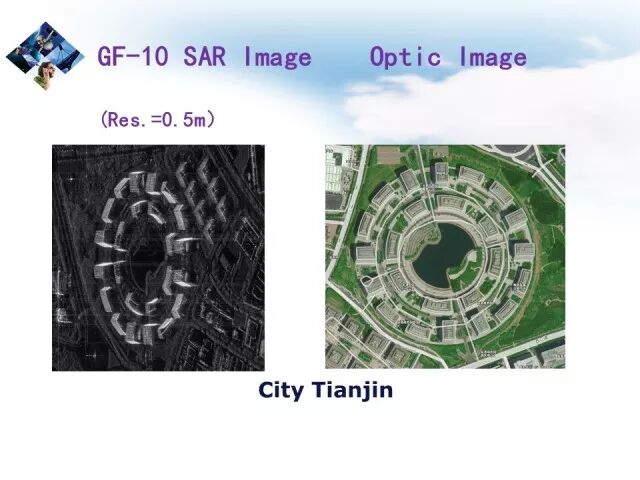 GF-10 SAR Image    Optic Image

(Res.=0.5m)

City Tianjin